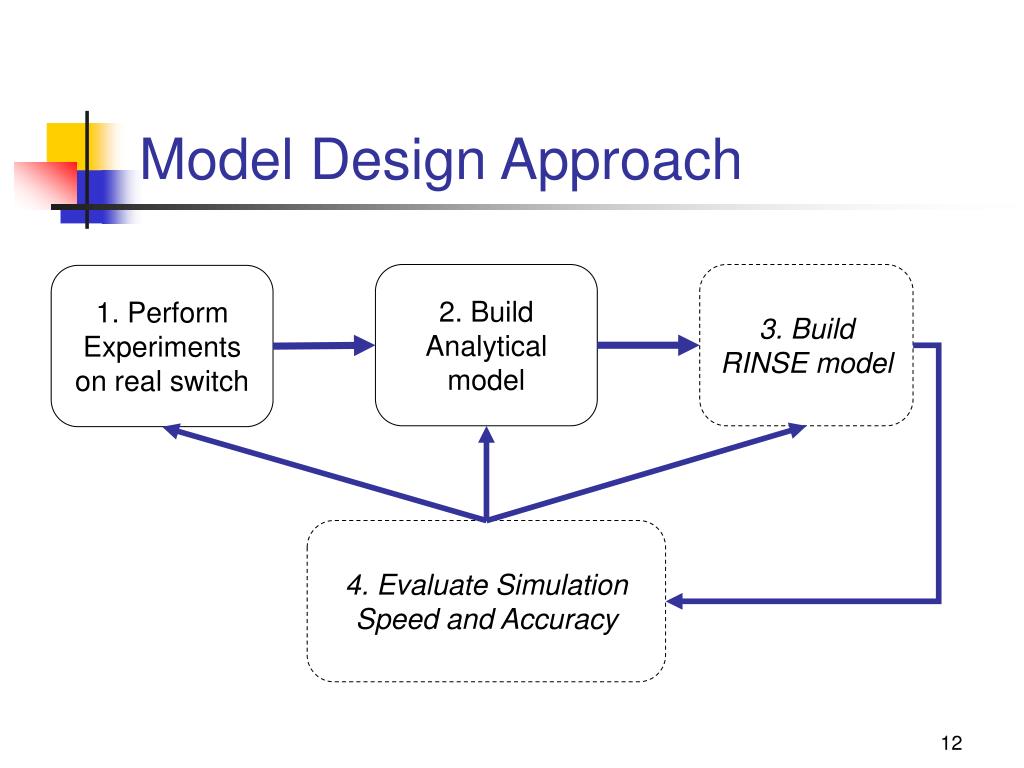 Model Design Approach

1. Perform Experiments on real switch

2. Build Analytical model

3. Build RINSE model

4. Evaluate Simulation Speed and Accuracy

12